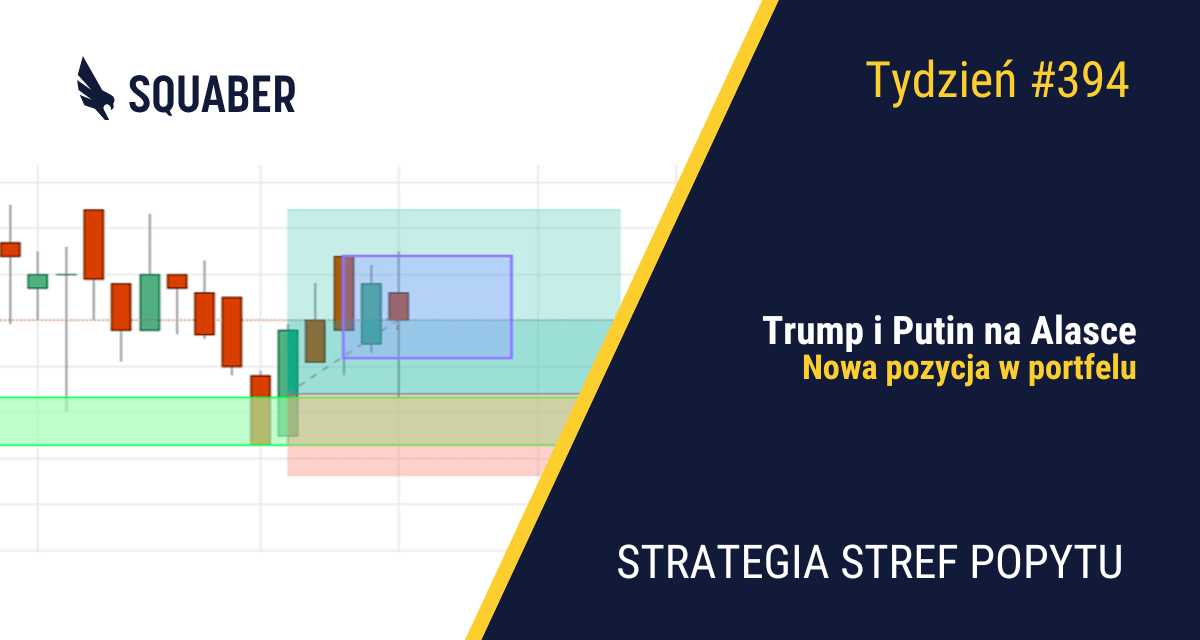 SQUABER

Tydzień #394

Trump i Putin na Alasce
Nowa pozycja w portfelu

STRATEGIA STREF POPYTU